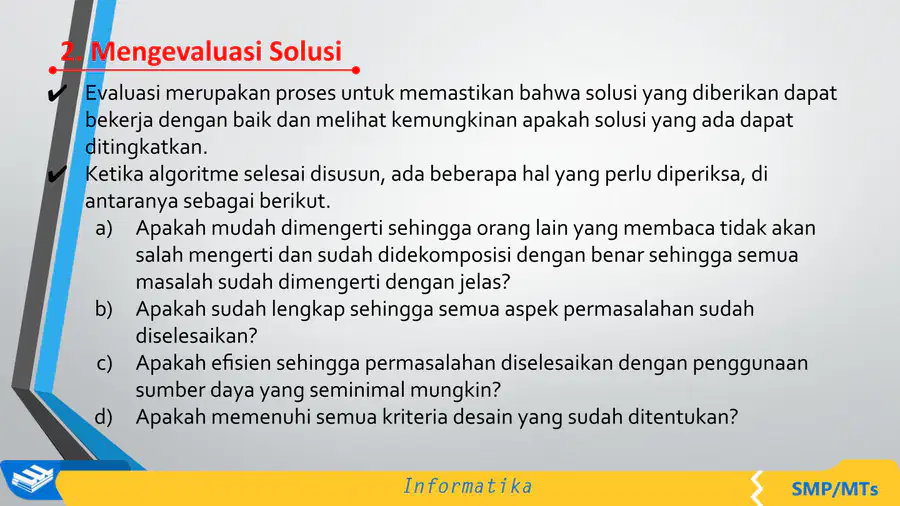 2. Mengevaluasi Solusi

✔ Evaluasi merupakan proses untuk memastikan bahwa solusi yang diberikan dapat bekerja dengan baik dan melihat kemungkinan apakah solusi yang ada dapat ditingkatkan.

✔ Ketika algoritme selesai disusun, ada beberapa hal yang perlu diperiksa, di antaranya sebagai berikut.

a) Apakah mudah dimengerti sehingga orang lain yang membaca tidak akan salah mengerti dan sudah didekomposisi dengan benar sehingga semua masalah sudah dimengerti dengan jelas?

b) Apakah sudah lengkap sehingga semua aspek permasalahan sudah diselesaikan?

c) Apakah efisien sehingga permasalahan diselesaikan dengan penggunaan sumber daya yang seminimal mungkin?

d) Apakah memenuhi semua kriteria desain yang sudah ditentukan?

Informatika

SMP/MTs